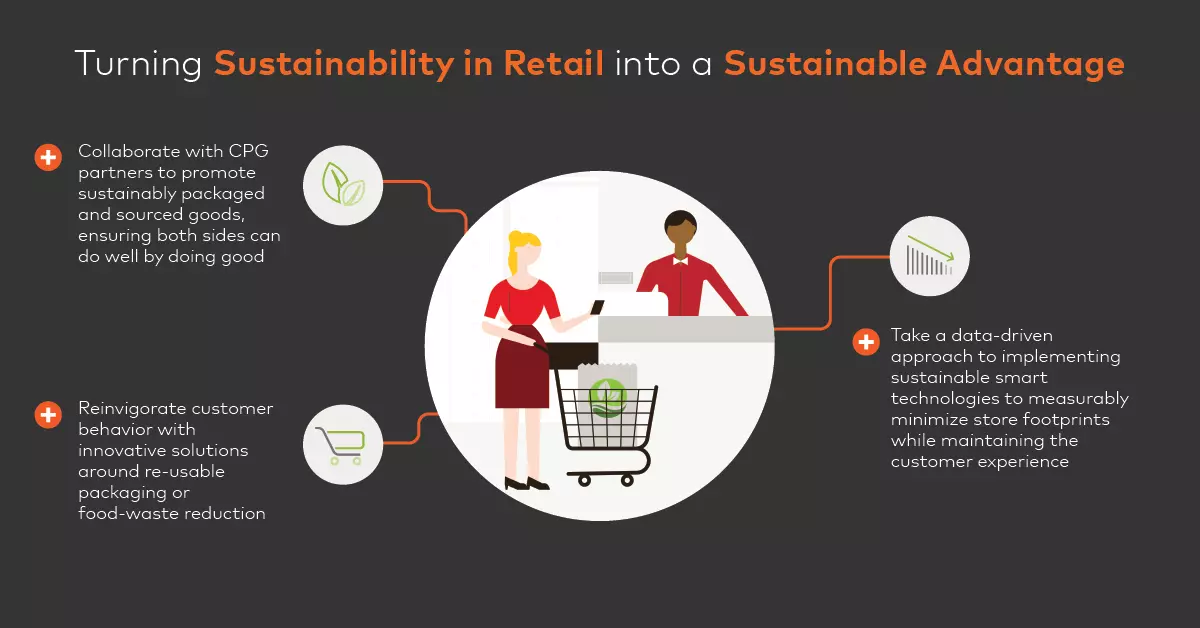 Turning Sustainability in Retail into a Sustainable Advantage

Collaborate with CPG partners to promote sustainably packaged and sourced goods, ensuring both sides can do well by doing good

Reinvigorate customer behavior with innovative solutions around re-usable packaging or food-waste reduction

Take a data-driven approach to implementing sustainable smart technologies to measurably minimize store footprints while maintaining the customer experience